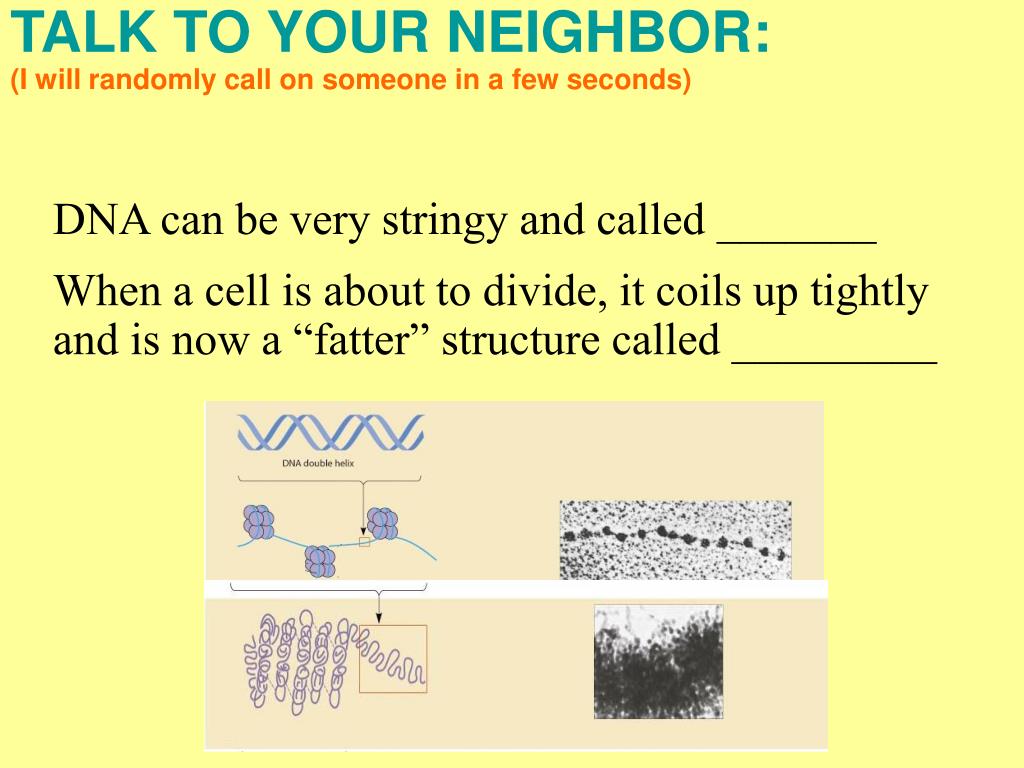 TALK TO YOUR NEIGHBOR:
(I will randomly call on someone in a few seconds)

DNA can be very stringy and called _______

When a cell is about to divide, it coils up tightly and is now a “fatter” structure called _________

DNA double helix